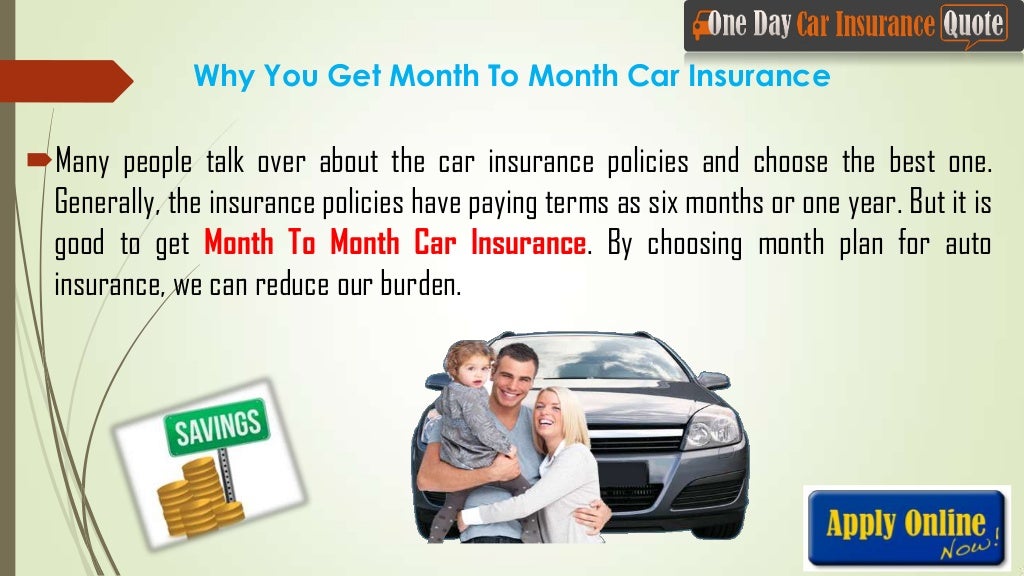 One Day Car Insurance Quote

Why You Get Month To Month Car Insurance

Many people talk over about the car insurance policies and choose the best one. Generally, the insurance policies have paying terms as six months or one year. But it is good to get Month To Month Car Insurance. By choosing month plan for auto insurance, we can reduce our burden.

SAVINGS

Apply Online Now!